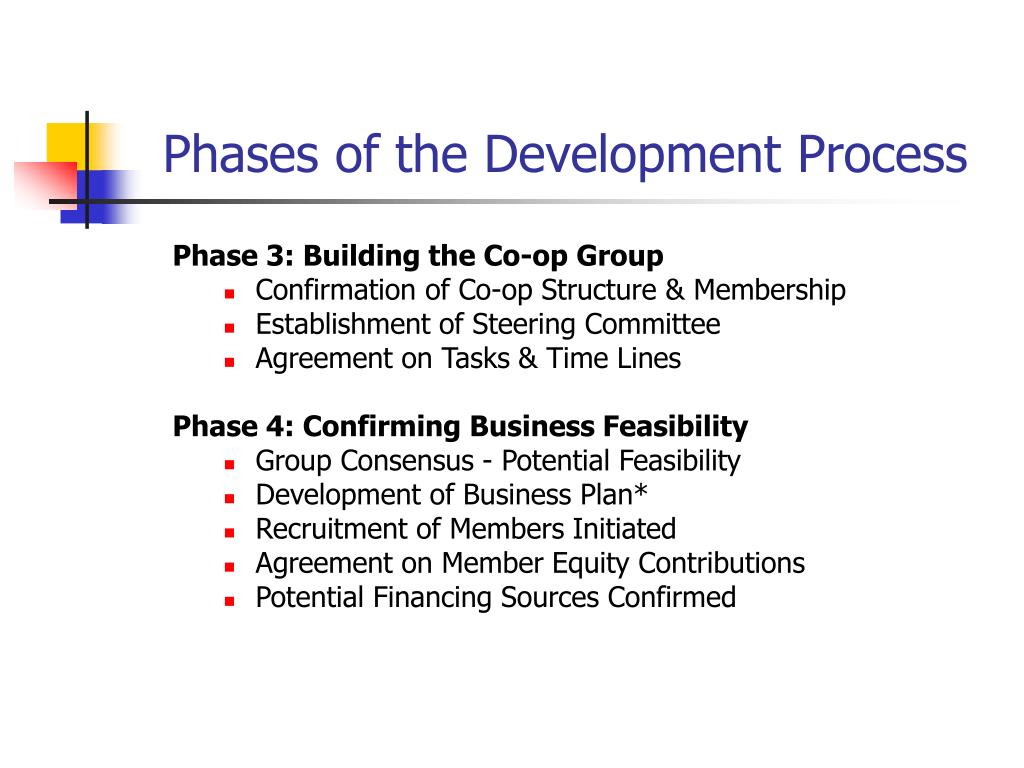 Phases of the Development Process

Phase 3: Building the Co-op Group

- Confirmation of Co-op Structure & Membership
- Establishment of Steering Committee
- Agreement on Tasks & Time Lines

Phase 4: Confirming Business Feasibility

- Group Consensus - Potential Feasibility
- Development of Business Plan*
- Recruitment of Members Initiated
- Agreement on Member Equity Contributions
- Potential Financing Sources Confirmed